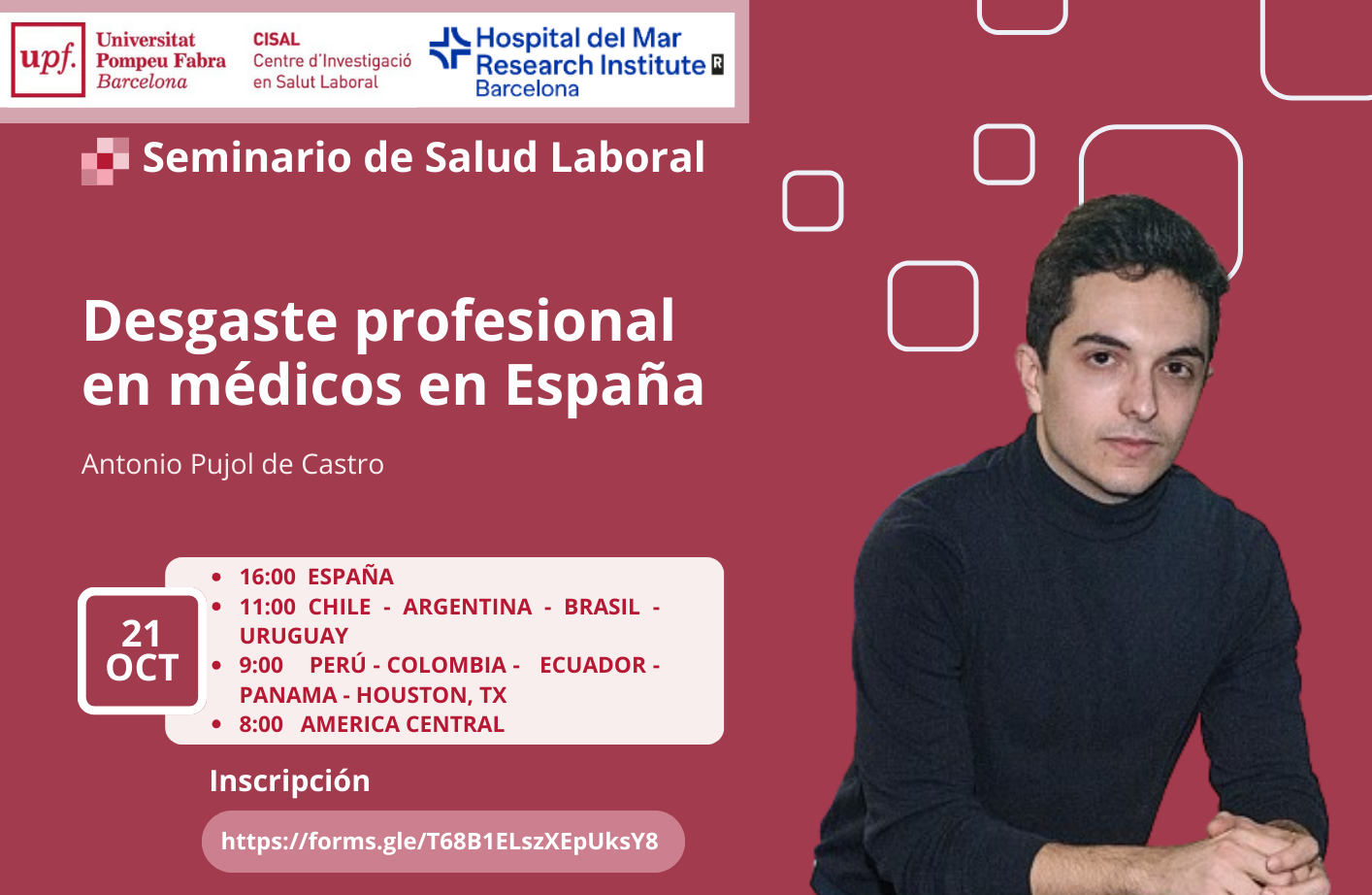 upf. Universitat Pompeu Fabra Barcelona

CISAL Centre d'Investigació en Salut Laboral

Hospital del Mar Research Institute Barcelona

Seminario de Salud Laboral

Desgaste profesional en médicos en España

Antonio Pujol de Castro

21 OCT

- 16:00 ESPAÑA
- 11:00 CHILE - ARGENTINA - BRASIL - URUGUAY
- 9:00 PERÚ - COLOMBIA - ECUADOR - PANAMA - HOUSTON, TX
- 8:00 AMERICA CENTRAL

Inscripción

https://forms.gle/T68B1ELszXEpUksY8